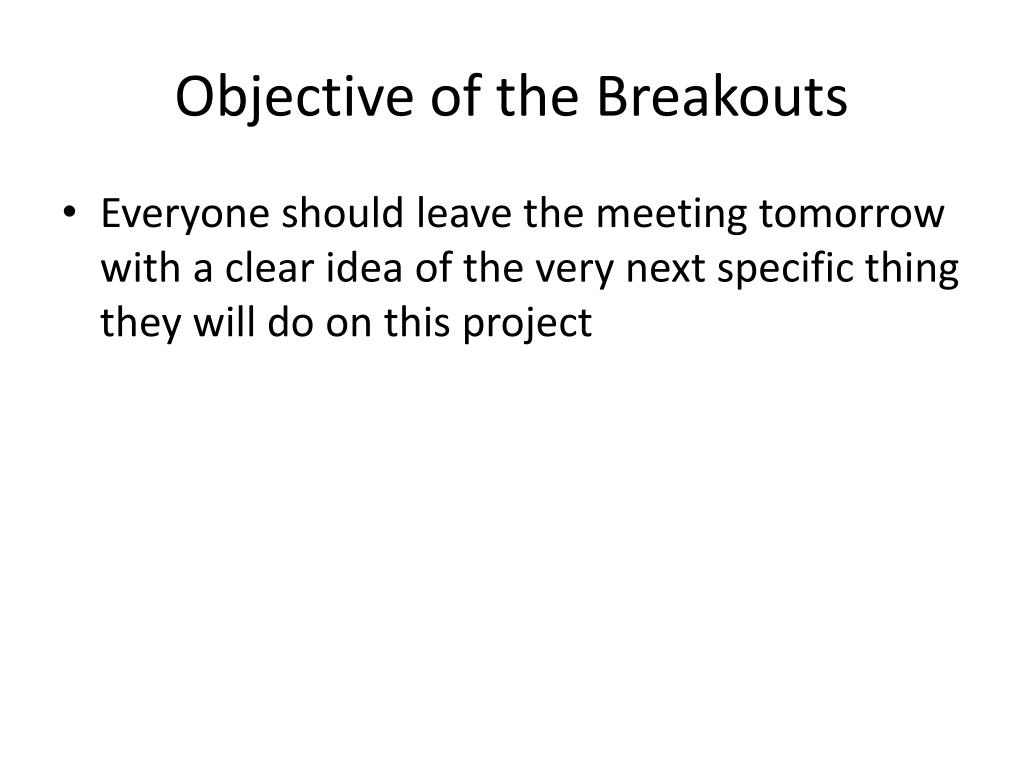 Objective of the Breakouts

• Everyone should leave the meeting tomorrow with a clear idea of the very next specific thing they will do on this project